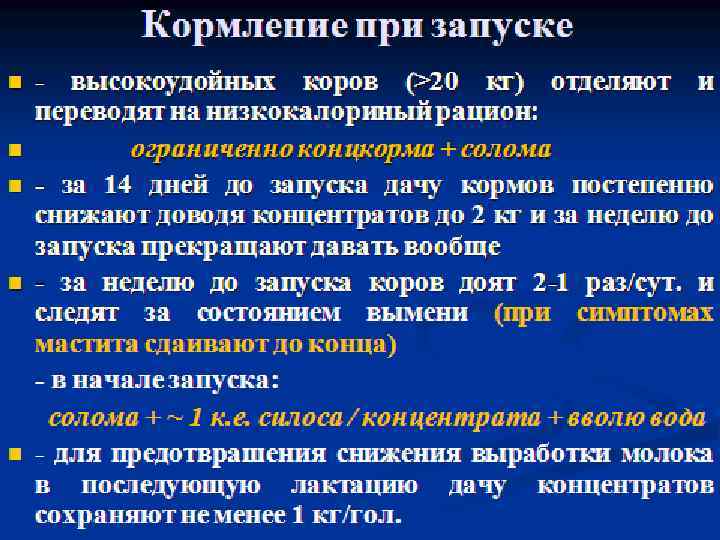 Кормление при запуске

- высокоудойных коров (>20 кг) отделяют и переводят на низкокалориный рацион:

ограниченно концкорма + солома

- за 14 дней до запуска дачу кормов постепенно снижают доводя концентратов до 2 кг и за неделю до запуска прекращают давать вообще

- за неделю до запуска коров доят 2-1 раз/сут. и следят за состоянием вымени (при симптомах мастита сдаивают до конца)

- в начале запуска:

солома + ~ 1 к.е. силоса / концентрата + вволю вода

- для предотвращения снижения выработки молока в последующую лактацию дачу концентратов сохраняют не менее 1 кг/гол.